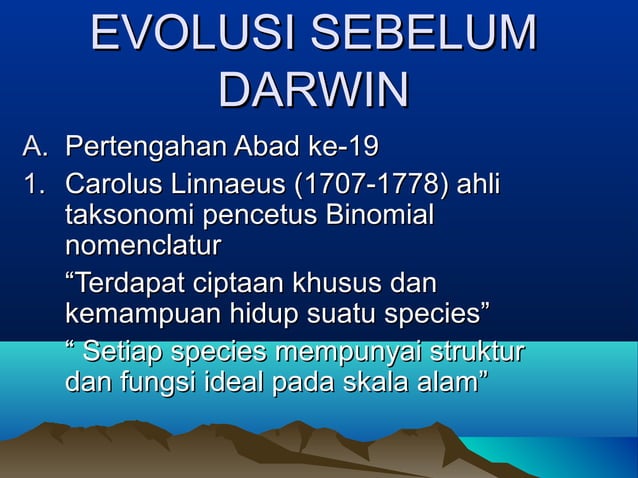 EVOLUSI SEBELUM DARWIN

A. Pertengahan Abad ke-19

1. Carolus Linnaeus (1707-1778) ahli taksonomi pencetus Binomial nomenclatur

“Terdapat ciptaan khusus dan kemampuan hidup suatu species”

“ Setiap species mempunyai struktur dan fungsi ideal pada skala alam”